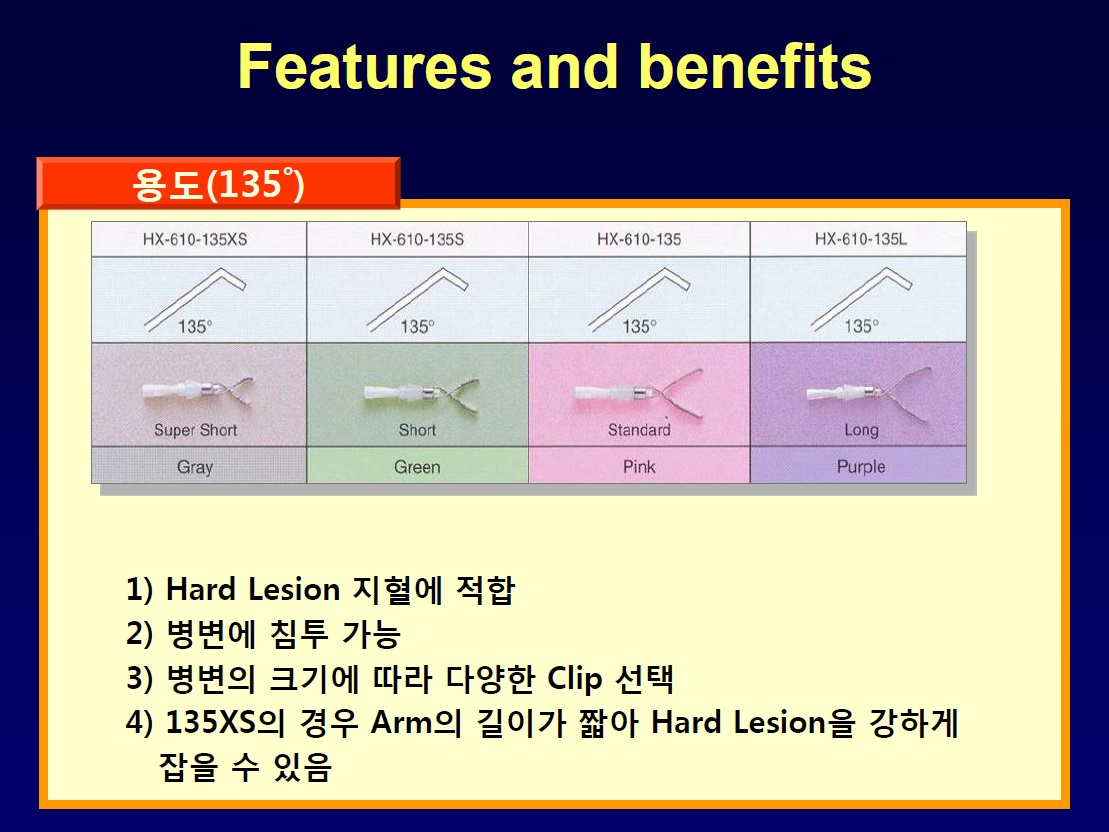 Features and benefits

용도(135˚)

| HX-610-135XS | HX-610-135S | HX-610-135 | HX-610-135L |
|---|---|---|---|
| 135° | 135° | 135° | 135° |
| Super Short | Short | Standard | Long |
| Gray | Green | Pink | Purple |

1) Hard Lesion 지혈에 적합
2) 병변에 침투 가능
3) 병변의 크기에 따라 다양한 Clip 선택
4) 135XS의 경우 Arm의 길이가 짧아 Hard Lesion을 강하게 잡을 수 있음